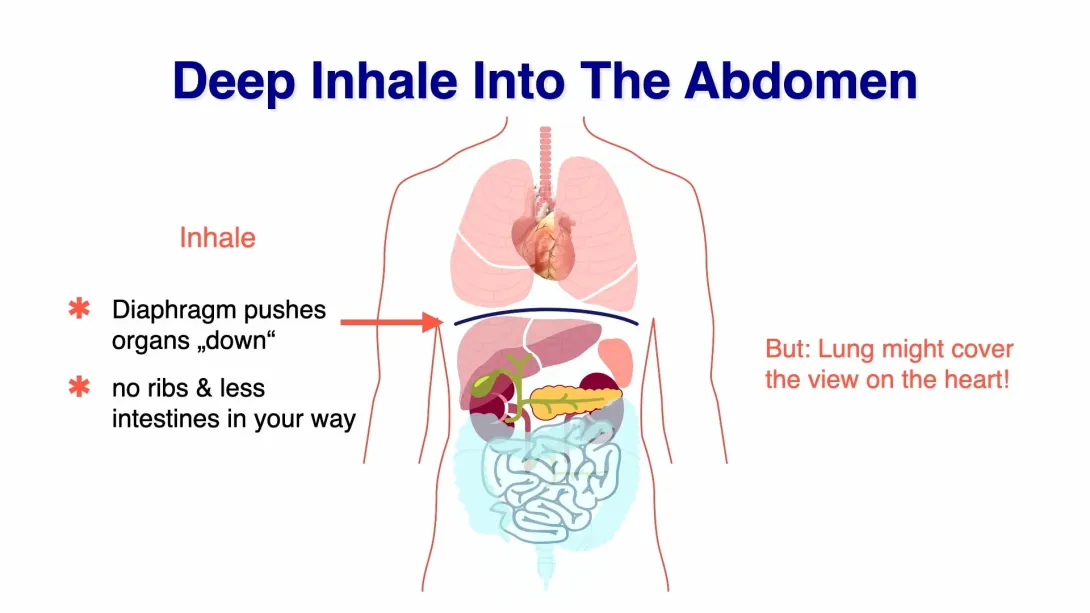 Deep Inhale Into The Abdomen

Inhale

✱ Diaphragm pushes organs „down“

✱ no ribs & less intestines in your way

But: Lung might cover the view on the heart!